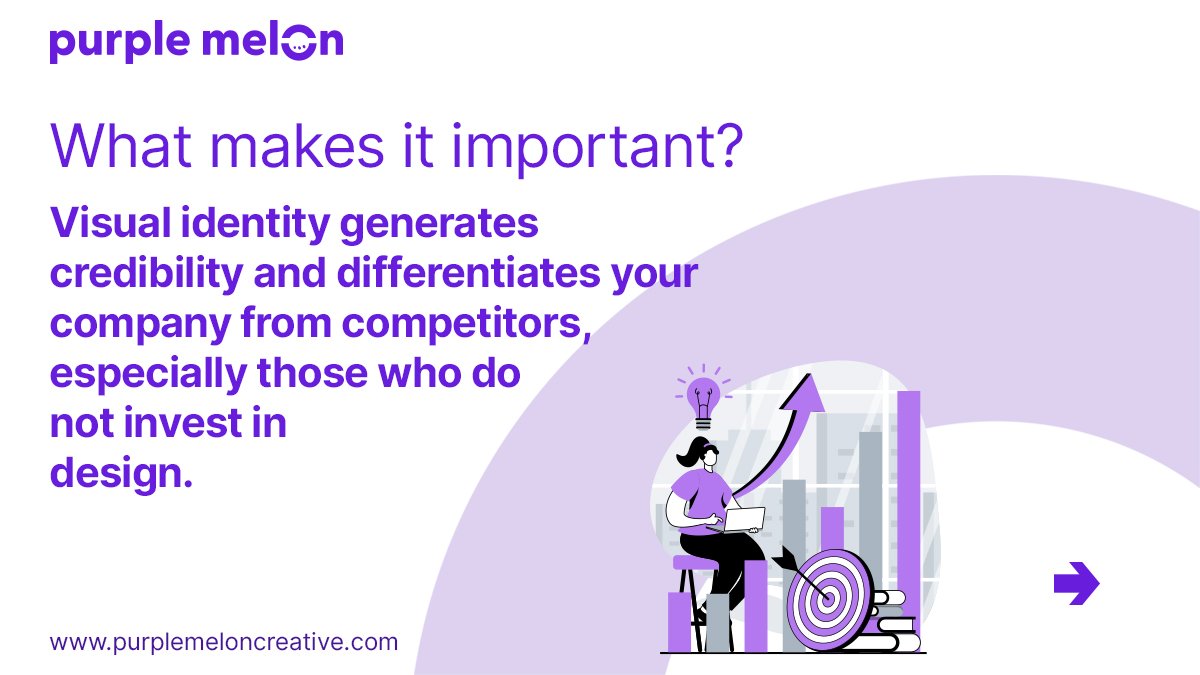 purple melon

What makes it important?

Visual identity generates credibility and differentiates your company from competitors, especially those who do not invest in design.

www.purplemeloncreative.com